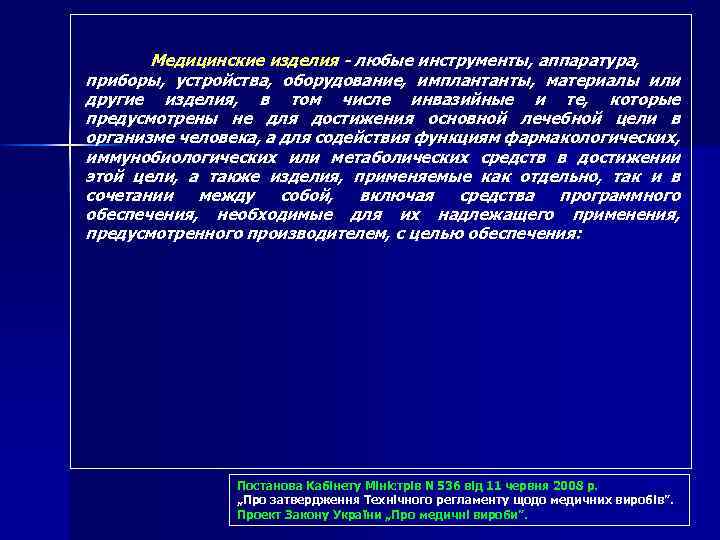 Медицинские изделия - любые инструменты, аппаратура, приборы, устройства, оборудование, имплантанты, материалы или другие изделия, в том числе инвазийные и те, которые предусмотрены не для достижения основной лечебной цели в организме человека, а для содействия функциям фармакологических, иммунобиологических или метаболических средств в достижении этой цели, а также изделия, применяемые как отдельно, так и в сочетании между собой, включая средства программного обеспечения, необходимые для их надлежащего применения, предусмотренного производителем, с целью обеспечения:

Постанова Кабінету Міністрів N 536 від 11 червня 2008 р.
„Про затвердження Технічного регламенту щодо медичних виробів".
Проект Закону України „Про медичні вироби".